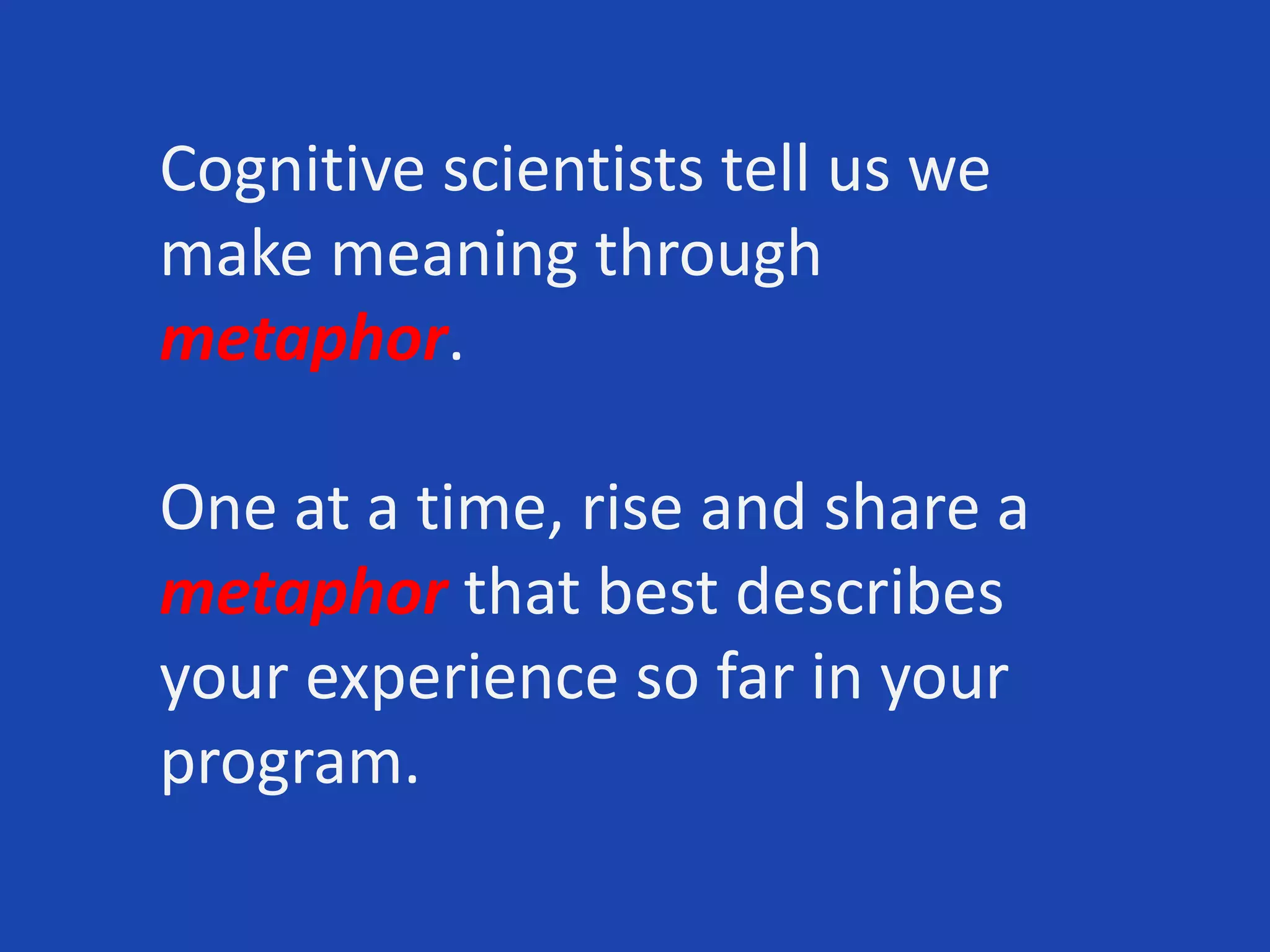 Cognitive scientists tell us we make meaning through metaphor.

One at a time, rise and share a metaphor that best describes your experience so far in your program.